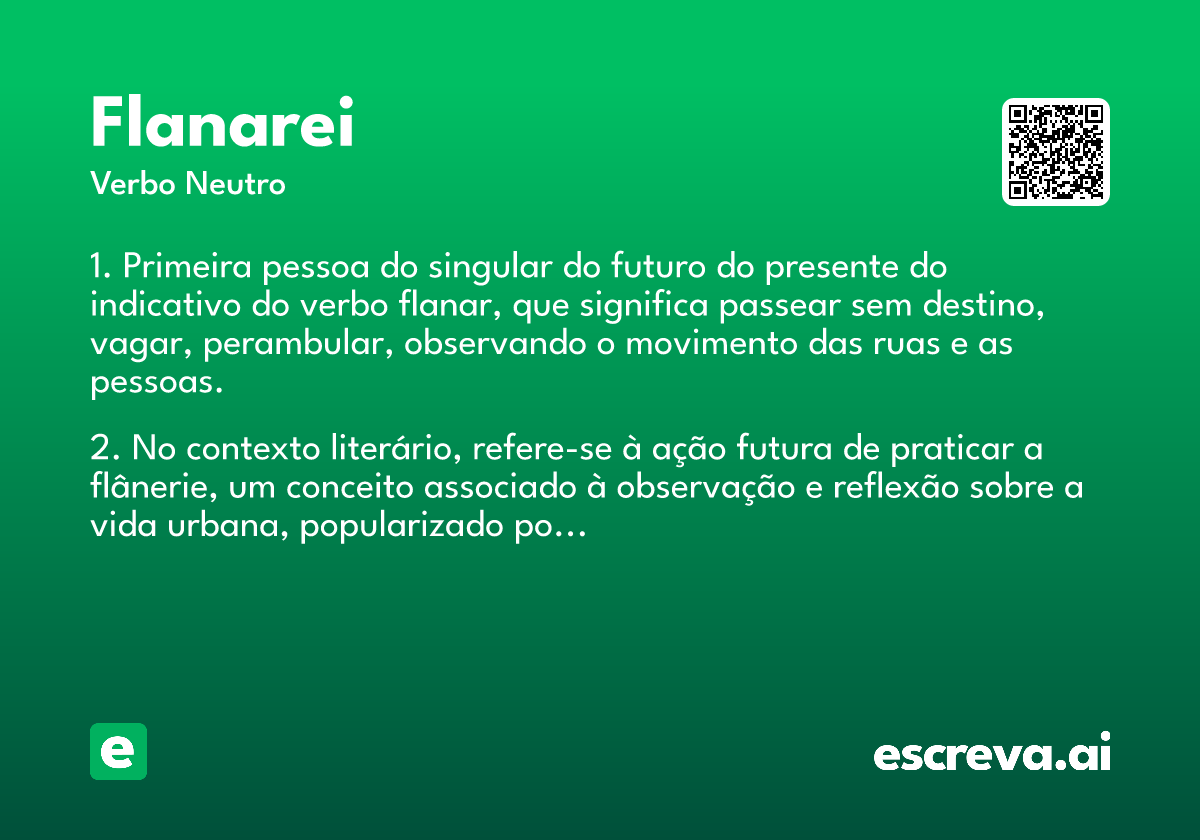 Flanarei
Verbo Neutro

1. Primeira pessoa do singular do futuro do presente do indicativo do verbo flanar, que significa passear sem destino, vagar, perambular, observando o movimento das ruas e as pessoas.

2. No contexto literário, refere-se à ação futura de praticar a flânerie, um conceito associado à observação e reflexão sobre a vida urbana, popularizado po...

e

escreva.ai